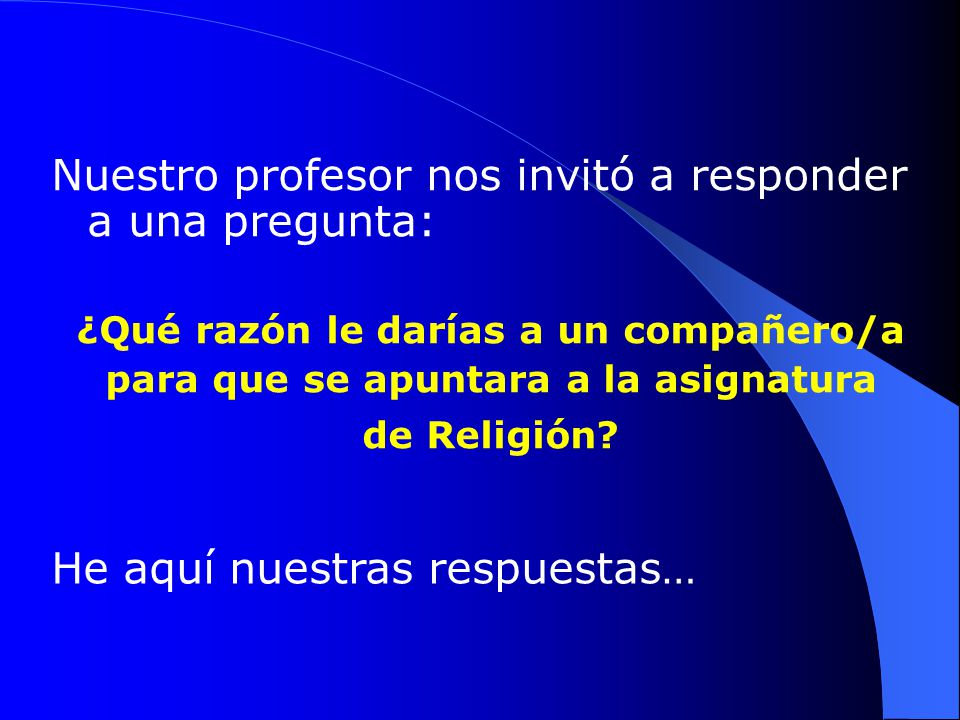 Nuestro profesor nos invitó a responder a una pregunta:

¿Qué razón le darías a un compañero/a para que se apuntara a la asignatura de Religión?

He aquí nuestras respuestas…